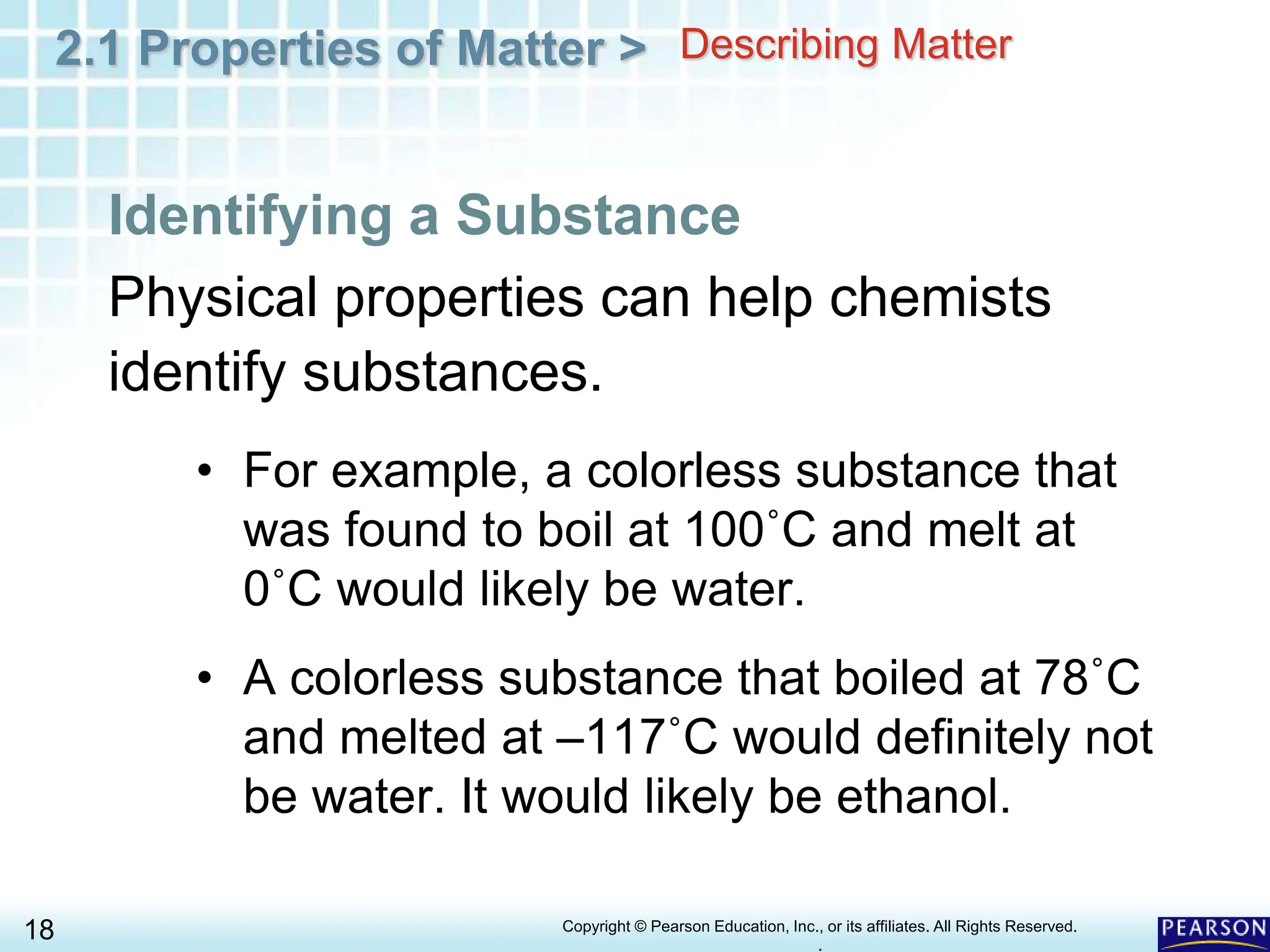 2.1 Properties of Matter > Describing Matter

Identifying a Substance

Physical properties can help chemists identify substances.

• For example, a colorless substance that was found to boil at 100˚C and melt at 0˚C would likely be water.

• A colorless substance that boiled at 78˚C and melted at –117˚C would definitely not be water. It would likely be ethanol.

18

Copyright © Pearson Education, Inc., or its affiliates. All Rights Reserved.

PEARSON